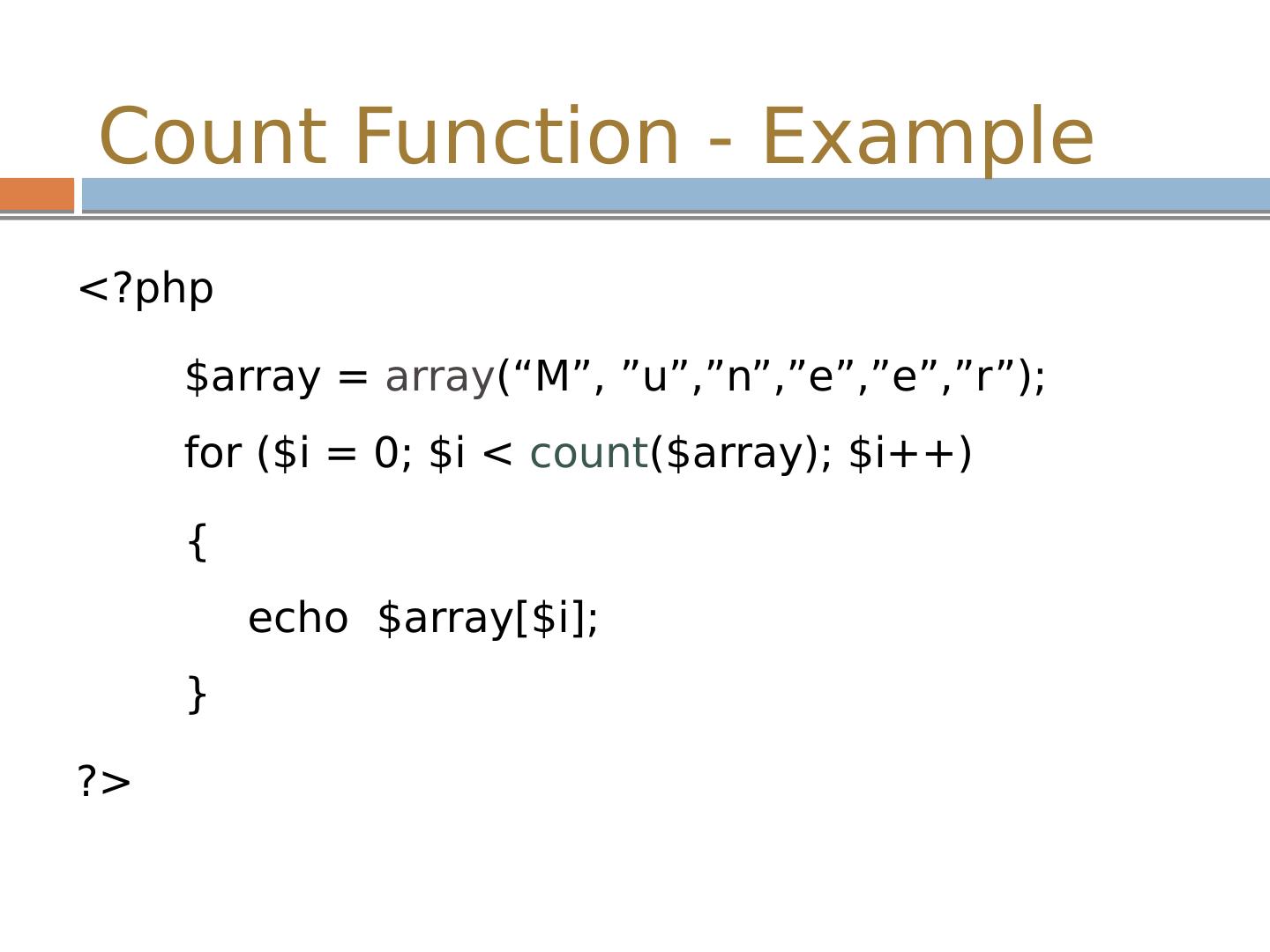 Count Function - Example

<?php

$array = array(“M”, ”u”,”n”,”e”,”e”,”r”);

for ($i = 0; $i < count($array); $i++)

{

echo  $array[$i];

}

?>